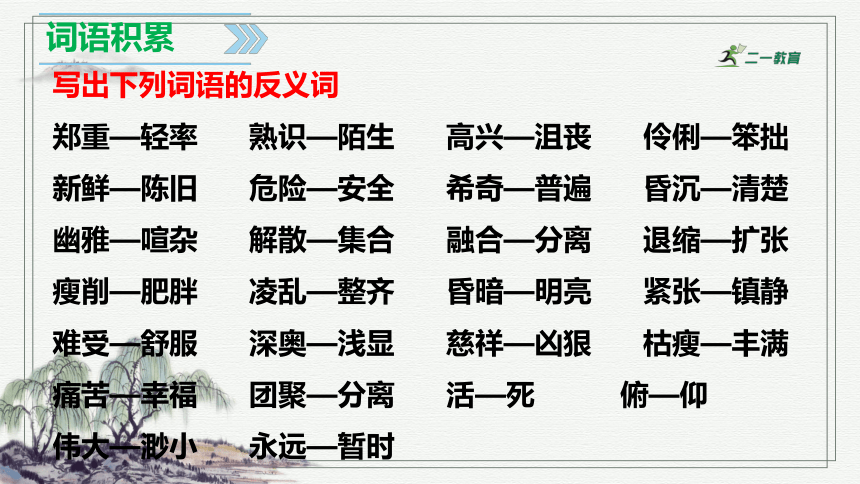 词语积累

二一教育

写出下列词语的反义词

郑重—轻率　熟识—陌生　高兴—沮丧　伶俐—笨拙

新鲜—陈旧　危险—安全　希奇—普遍　昏沉—清楚

幽雅—喧杂　解散—集合　融合—分离　退缩—扩张

瘦削—肥胖　凌乱—整齐　昏暗—明亮　紧张—镇静

难受—舒服　深奥—浅显　慈祥—凶狠　枯瘦—丰满

痛苦—幸福　团聚—分离　活—死　俯—仰

伟大—渺小　永远—暂时